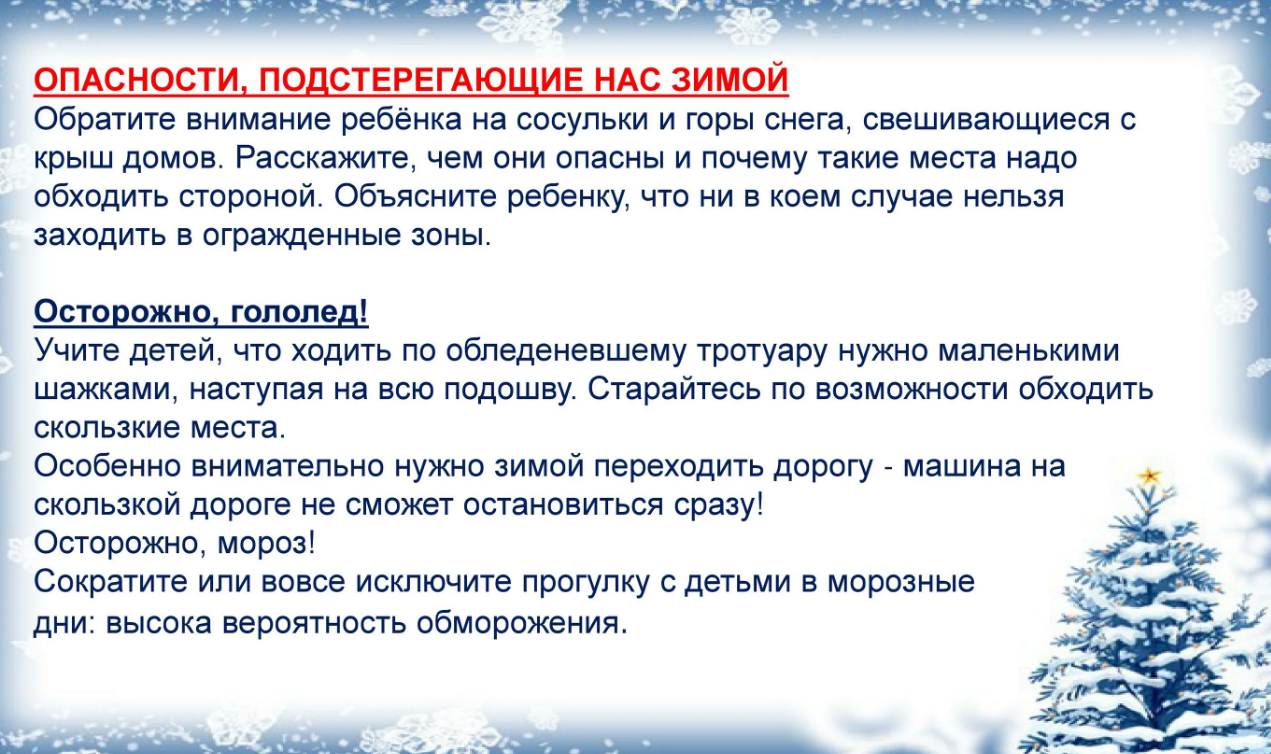 ОПАСНОСТИ, ПОДСТЕРЕГАЮЩИЕ НАС ЗИМОЙ
Обратите внимание ребёнка на сосульки и горы снега, свешивающиеся с крыш домов. Расскажите, чем они опасны и почему такие места надо обходить стороной. Объясните ребенку, что ни в коем случае нельзя заходить в огражденные зоны.

Осторожно, гололед!
Учите детей, что ходить по обледеневшему тротуару нужно маленькими шажками, наступая на всю подошву. Старайтесь по возможности обходить скользкие места.
Особенно внимательно нужно зимой переходить дорогу - машина на скользкой дороге не сможет остановиться сразу!
Осторожно, мороз!
Сократите или вовсе исключите прогулку с детьми в морозные дни: высока вероятность обморожения.